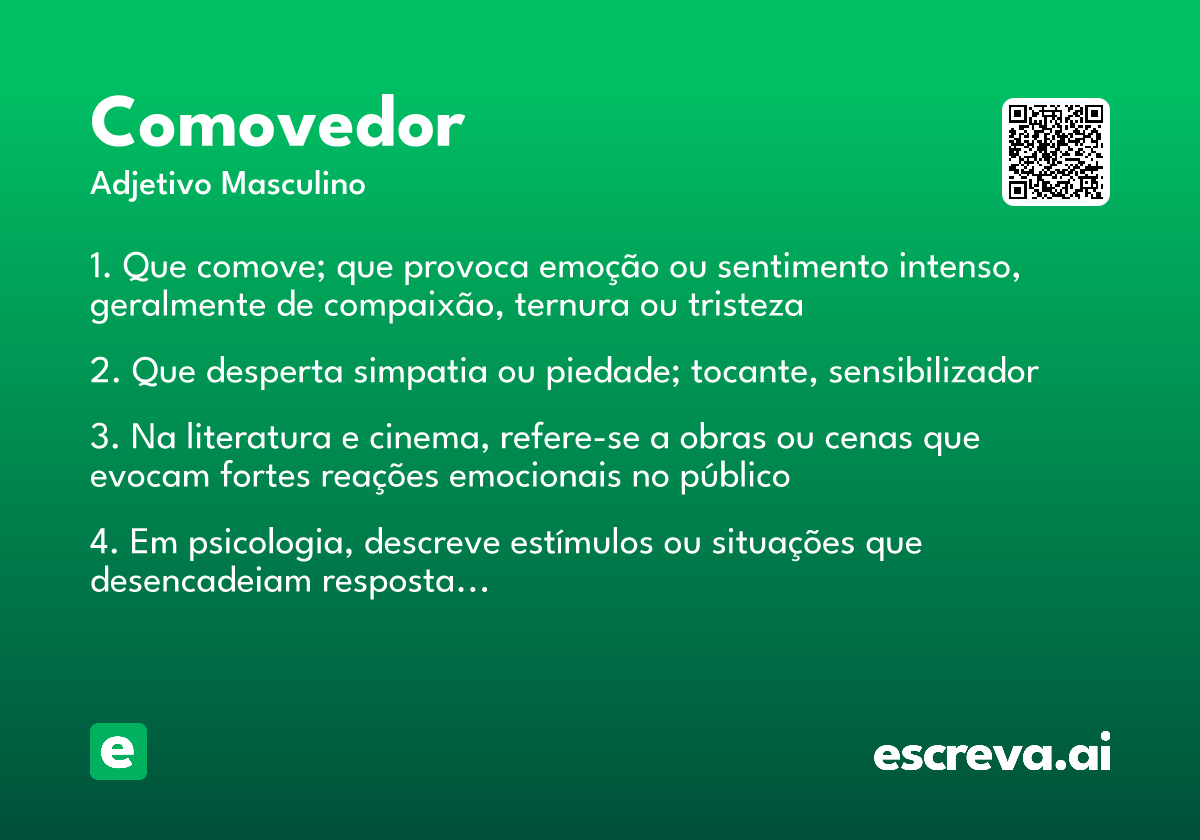 Comovedor
Adjetivo Masculino

1. Que comove; que provoca emoção ou sentimento intenso, geralmente de compaixão, ternura ou tristeza

2. Que desperta simpatia ou piedade; tocante, sensibilizador

3. Na literatura e cinema, refere-se a obras ou cenas que evocam fortes reações emocionais no público

4. Em psicologia, descreve estímulos ou situações que desencadeiam resposta...

e

escreva.ai